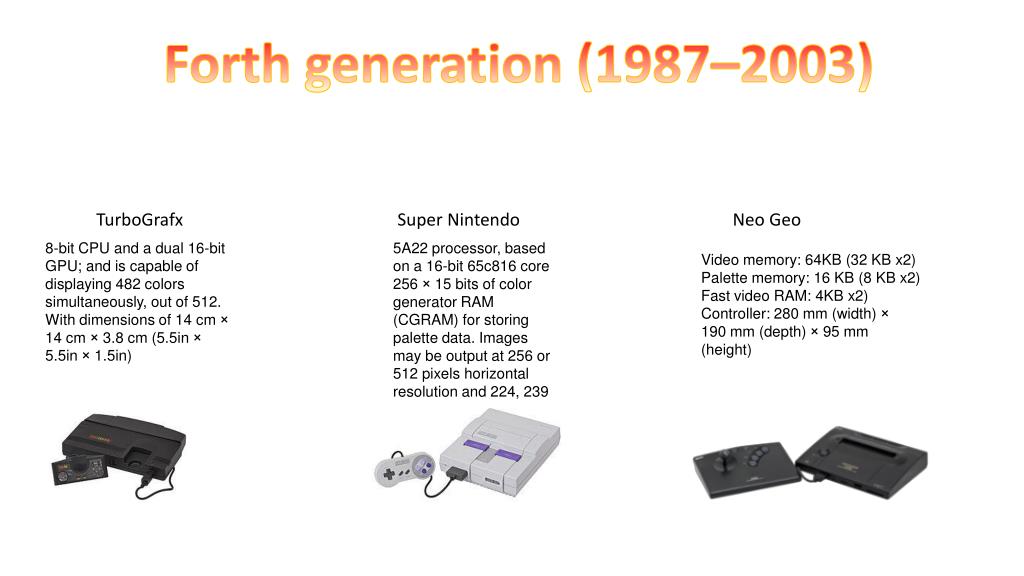 Forth generation (1987–2003)

TurboGrafx

8-bit CPU and a dual 16-bit GPU; and is capable of displaying 482 colors simultaneously, out of 512. With dimensions of 14 cm × 14 cm × 3.8 cm (5.5in × 5.5in × 1.5in)

Super Nintendo

5A22 processor, based on a 16-bit 65c816 core 256 × 15 bits of color generator RAM (CGRAM) for storing palette data. Images may be output at 256 or 512 pixels horizontal resolution and 224, 239

Neo Geo

Video memory: 64KB (32 KB x2)
Palette memory: 16 KB (8 KB x2)
Fast video RAM: 4KB x2)
Controller: 280 mm (width) × 190 mm (depth) × 95 mm (height)